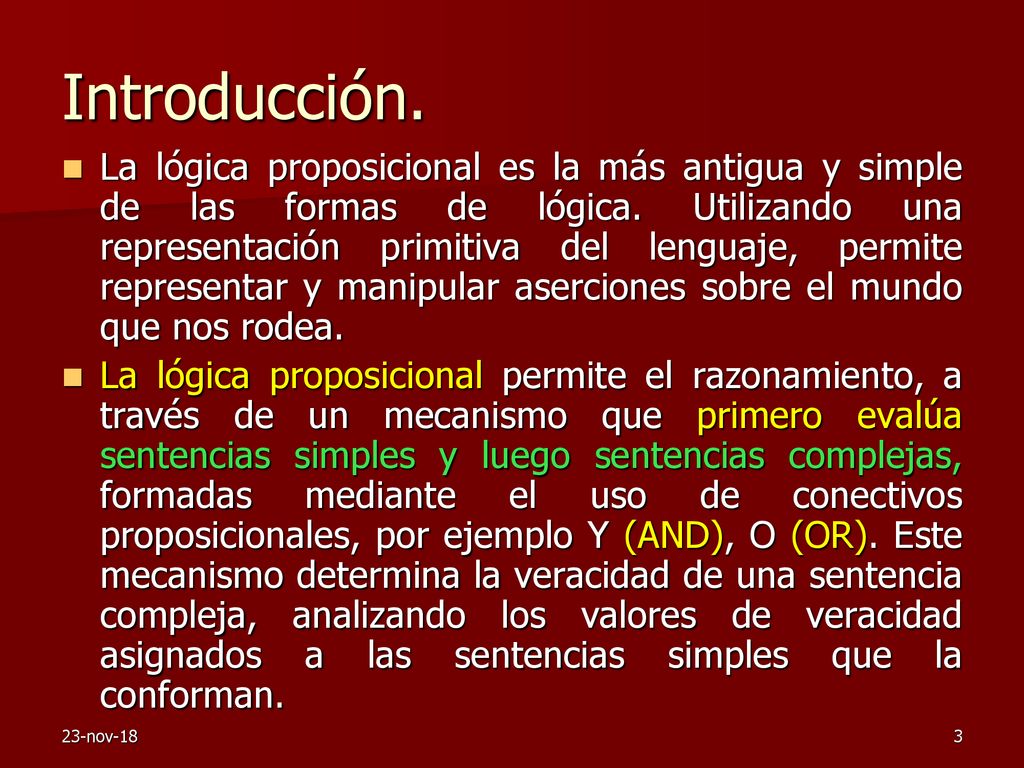 Introducción.

La lógica proposicional es la más antigua y simple de las formas de lógica. Utilizando una representación primitiva del lenguaje, permite representar y manipular aserciones sobre el mundo que nos rodea.

La lógica proposicional permite el razonamiento, a través de un mecanismo que primero evalúa sentencias simples y luego sentencias complejas, formadas mediante el uso de conectivos proposicionales, por ejemplo Y (AND), O (OR). Este mecanismo determina la veracidad de una sentencia compleja, analizando los valores de veracidad asignados a las sentencias simples que la conforman.

23-nov-18

3